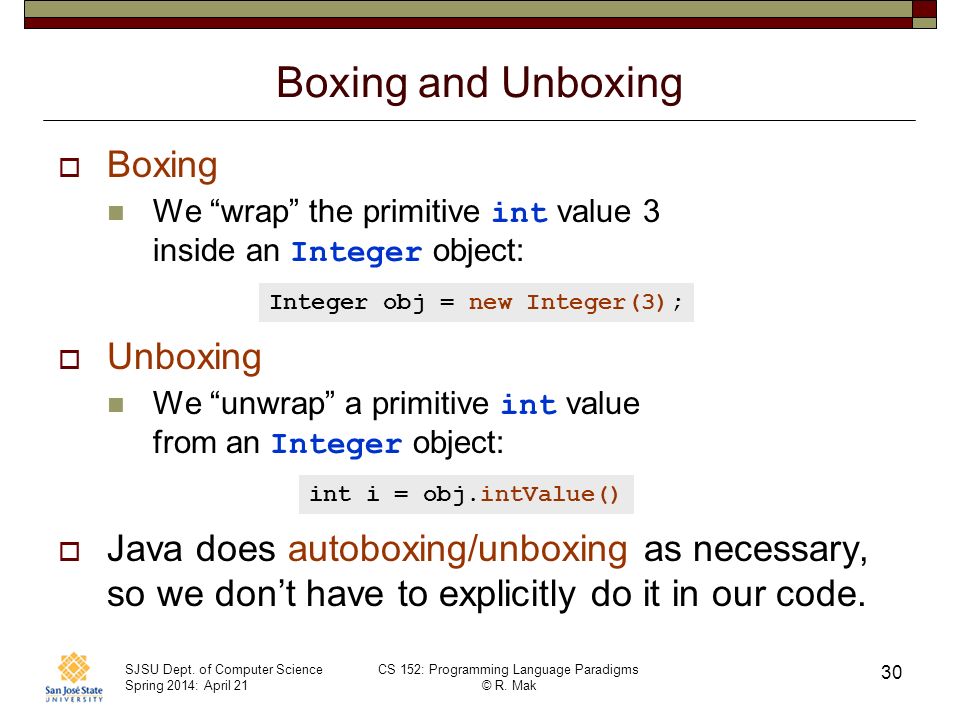 Boxing and Unboxing

Boxing

We “wrap” the primitive int value 3 inside an Integer object:

Integer obj = new Integer(3);

Unboxing

We “unwrap” a primitive int value from an Integer object:

int i = obj.intValue()

Java does autoboxing/unboxing as necessary, so we don’t have to explicitly do it in our code.

San José State UNIVERSITY

SJSU Dept. of Computer Science
Spring 2014: April 21

CS 152: Programming Language Paradigms
© R. Mak

30